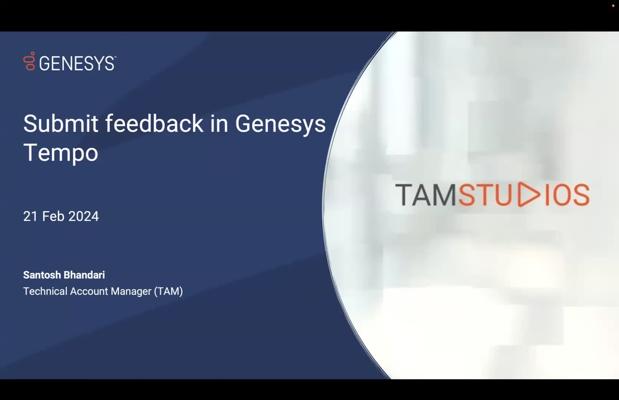 GENESYS

Submit feedback in Genesys Tempo

21 Feb 2024

Santosh Bhandari
Technical Account Manager (TAM)

TAMSTUDIOS